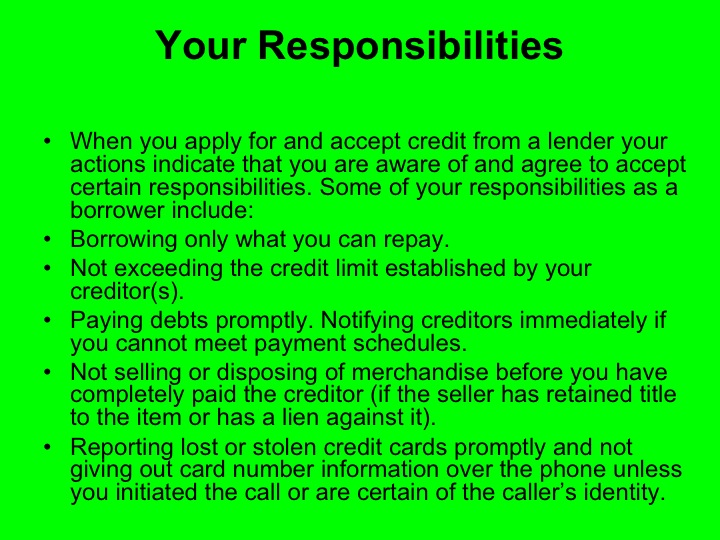 Your Responsibilities

• When you apply for and accept credit from a lender your actions indicate that you are aware of and agree to accept certain responsibilities. Some of your responsibilities as a borrower include:
• Borrowing only what you can repay.
• Not exceeding the credit limit established by your creditor(s).
• Paying debts promptly. Notifying creditors immediately if you cannot meet payment schedules.
• Not selling or disposing of merchandise before you have completely paid the creditor (if the seller has retained title to the item or has a lien against it).
• Reporting lost or stolen credit cards promptly and not giving out card number information over the phone unless you initiated the call or are certain of the caller's identity.